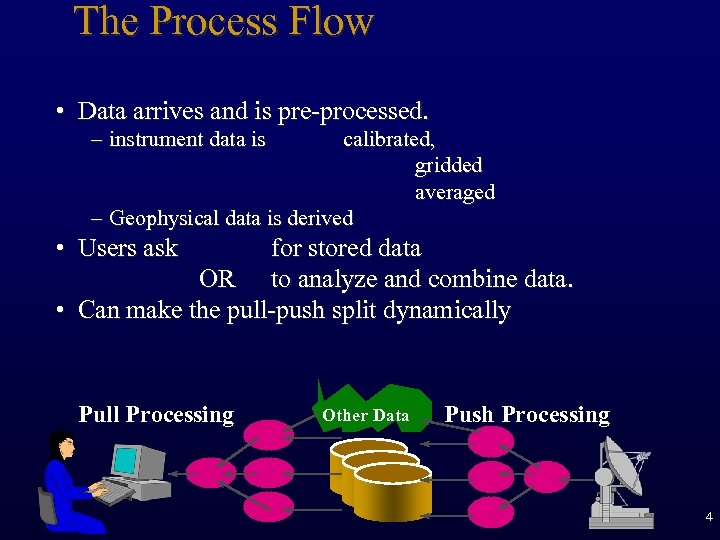 The Process Flow

• Data arrives and is pre-processed.
– instrument data is calibrated, gridded averaged
– Geophysical data is derived
• Users ask for stored data OR to analyze and combine data.
• Can make the pull-push split dynamically

Pull Processing

Other Data

Push Processing

4